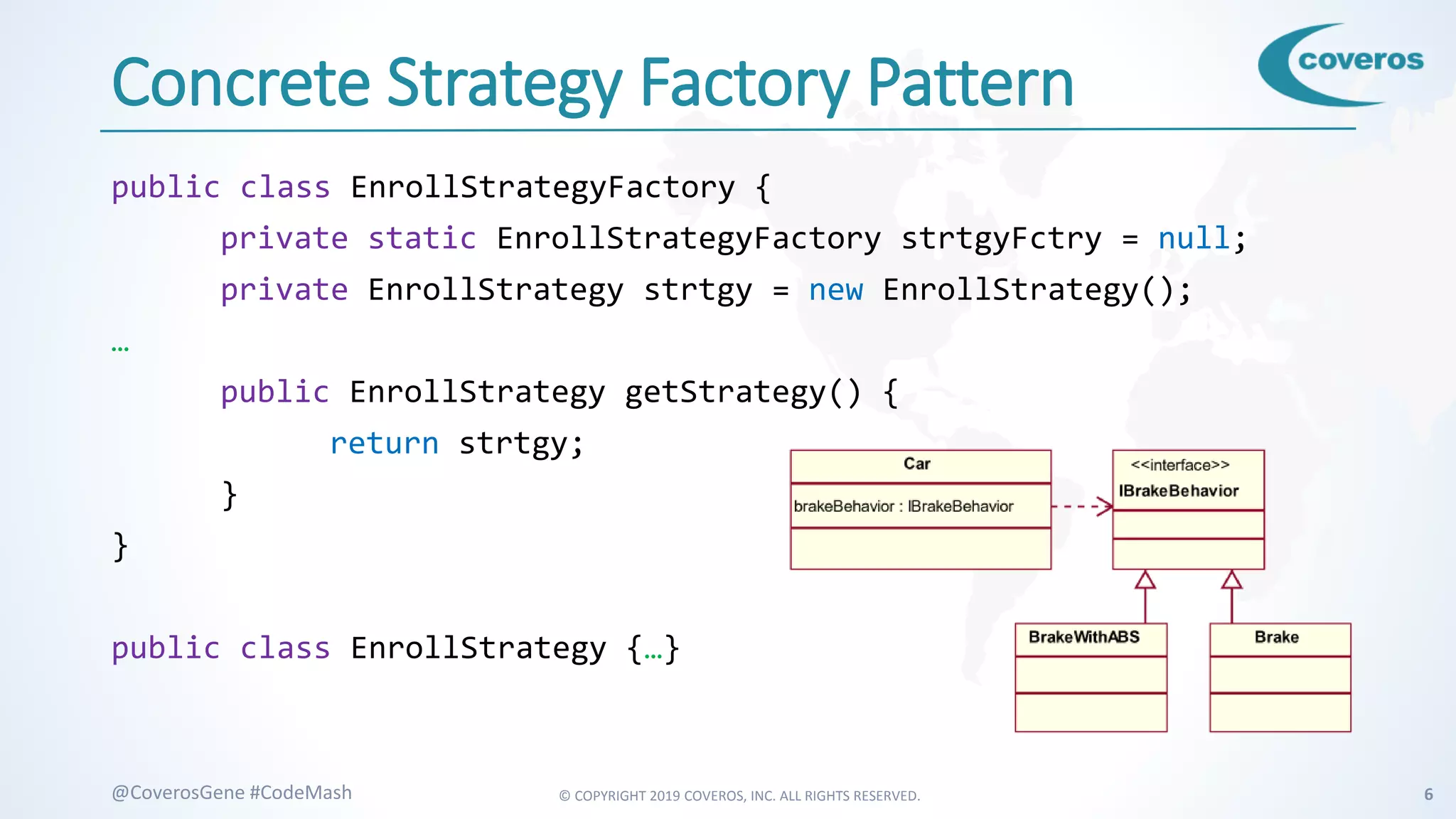 Concrete Strategy Factory Pattern

coveros

public class EnrollStrategyFactory {
private static EnrollStrategyFactory strtgyFctry = null;
private EnrollStrategy strtgy = new EnrollStrategy();
…
public EnrollStrategy getStrategy() {
return strtgy;
}
}

public class EnrollStrategy {…}

Car

brakeBehavior : IBrakeBehavior

<<interface>>
IBrakeBehavior

BrakeWithABS

Brake

@CoverosGene #CodeMash

© COPYRIGHT 2019 COVEROS, INC. ALL RIGHTS RESERVED.

6